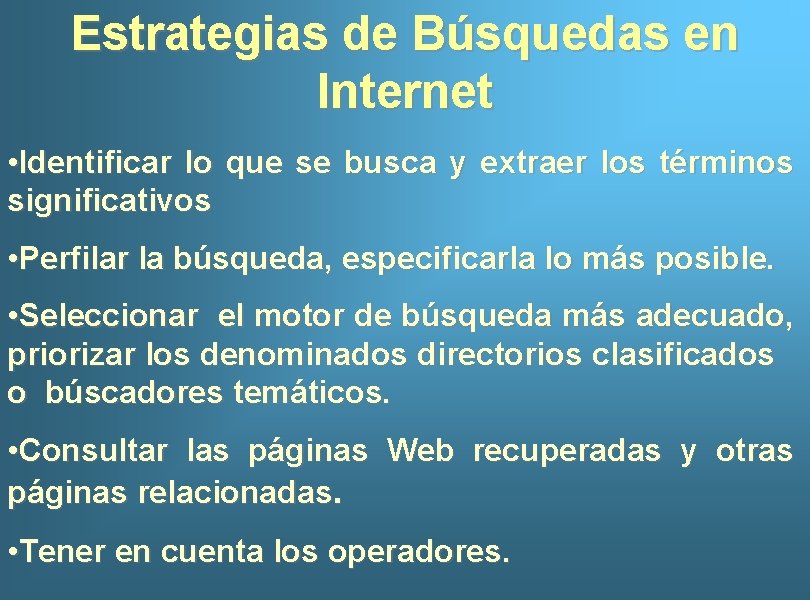 Estrategias de Búsquedas en Internet

•Identificar lo que se busca y extraer los términos significativos

•Perfilar la búsqueda, especificarla lo más posible.

•Seleccionar el motor de búsqueda más adecuado, priorizar los denominados directorios clasificados o búscadores temáticos.

•Consultar las páginas Web recuperadas y otras páginas relacionadas.

•Tener en cuenta los operadores.